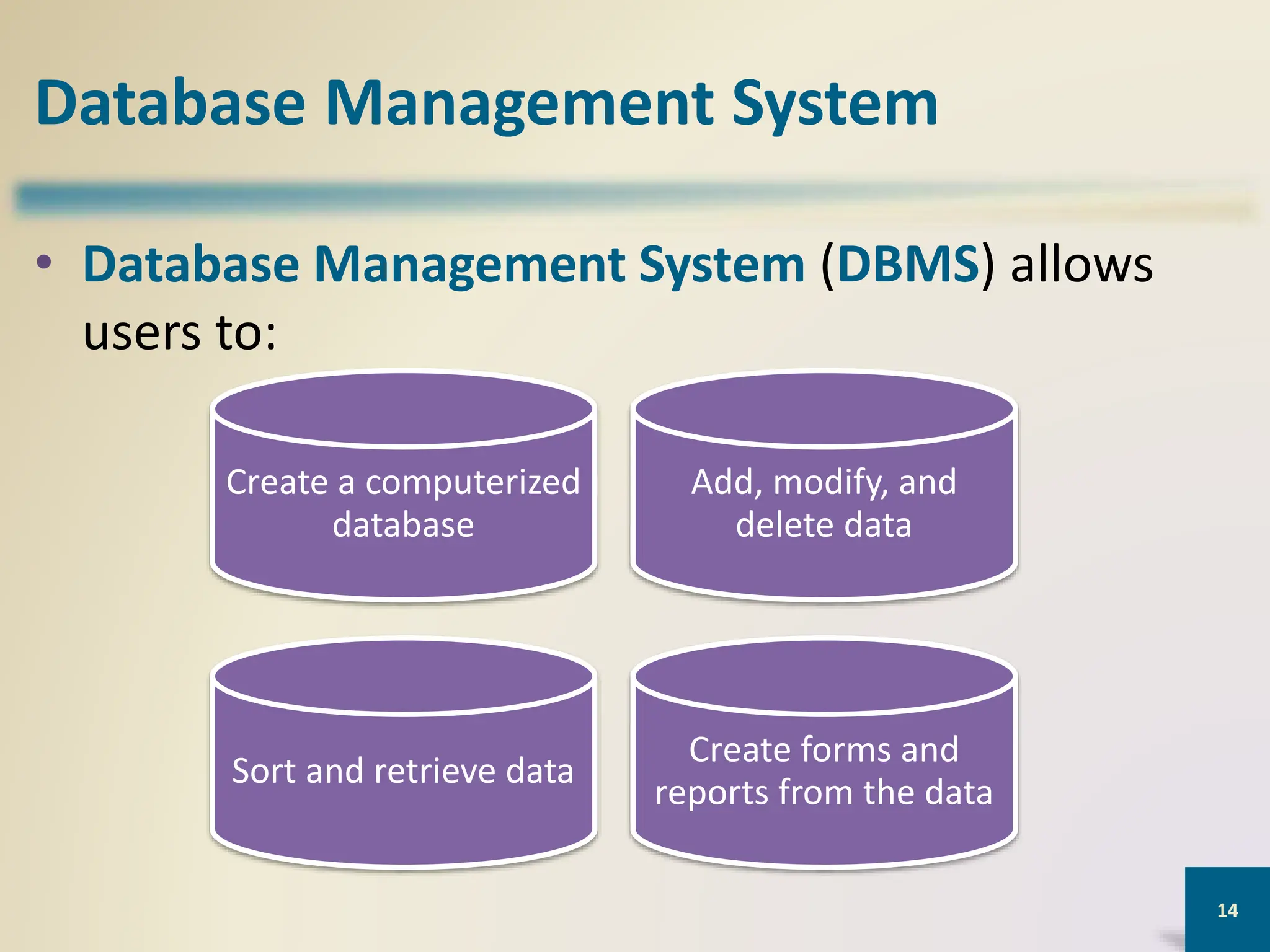 Database Management System

• Database Management System (DBMS) allows users to:

Create a computerized database

Add, modify, and delete data

Sort and retrieve data

Create forms and reports from the data

14